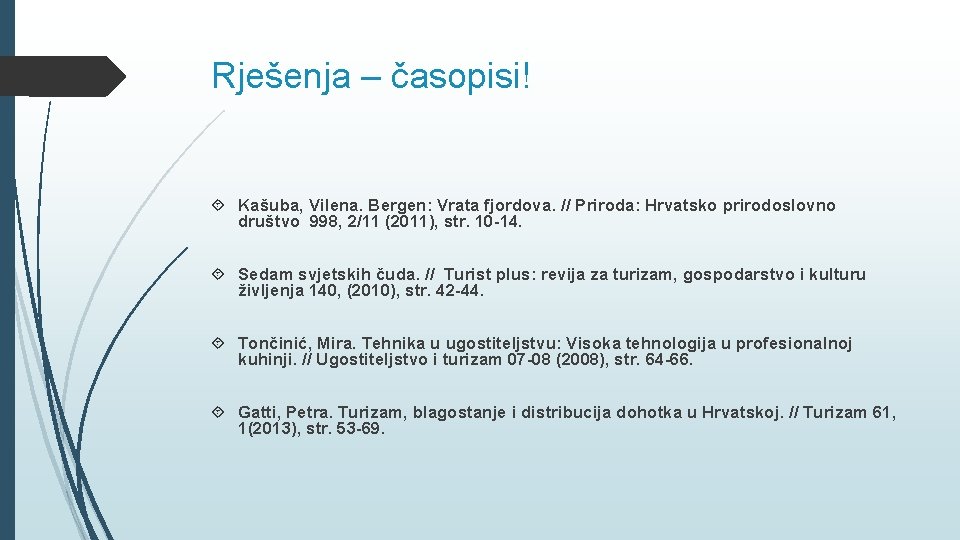 Rješenja – časopisi!

Kašuba, Vilena. Bergen: Vrata fjordova. // Priroda: Hrvatsko prirodoslovno društvo 998, 2/11 (2011), str. 10-14.

Sedam svjetskih čuda. // Turist plus: revija za turizam, gospodarstvo i kulturu življenja 140, (2010), str. 42-44.

Tončinić, Mira. Tehnika u ugostiteljstvu: Visoka tehnologija u profesionalnoj kuhinji. // Ugostiteljstvo i turizam 07-08 (2008), str. 64-66.

Gatti, Petra. Turizam, blagostanje i distribucija dohotka u Hrvatskoj. // Turizam 61, 1(2013), str. 53-69.